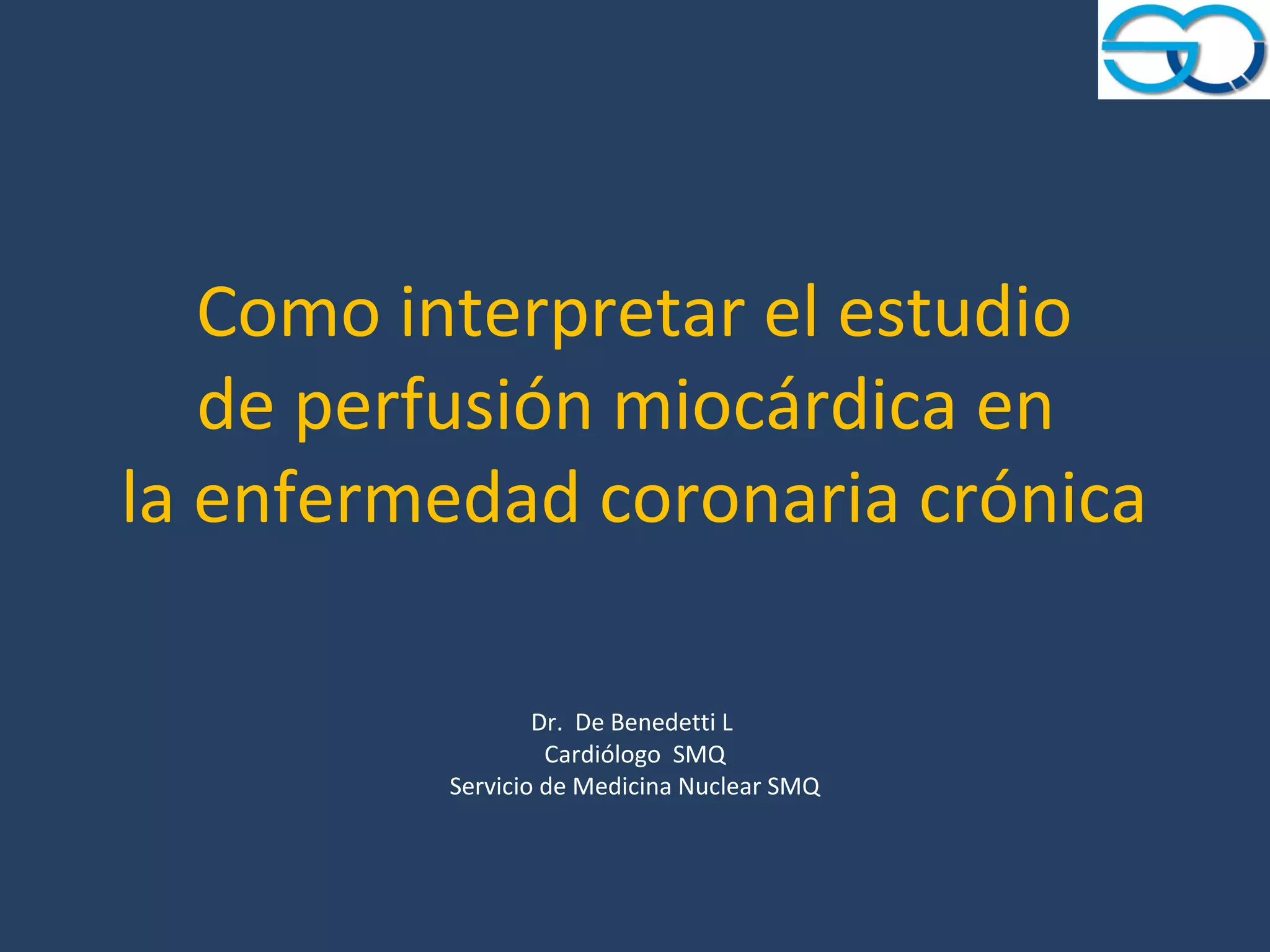 Como interpretar el estudio de perfusión miocárdica en la enfermedad coronaria crónica

Dr. De Benedetti L
Cardiólogo SMQ
Servicio de Medicina Nuclear SMQ